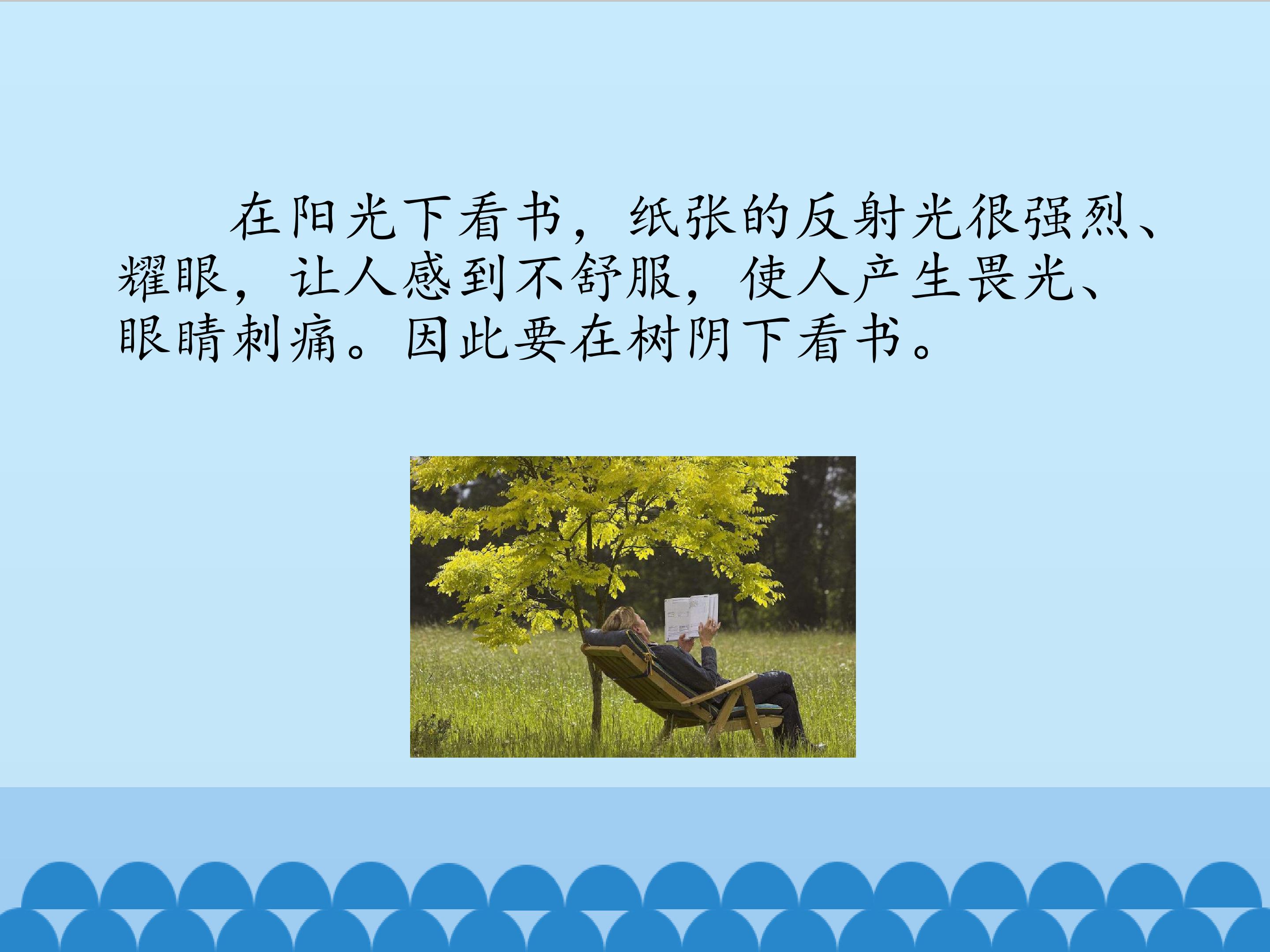 在阳光下看书，纸张的反射光很强烈、耀眼，让人感到不舒服，使人产生畏光、眼睛刺痛。因此要在树阴下看书。